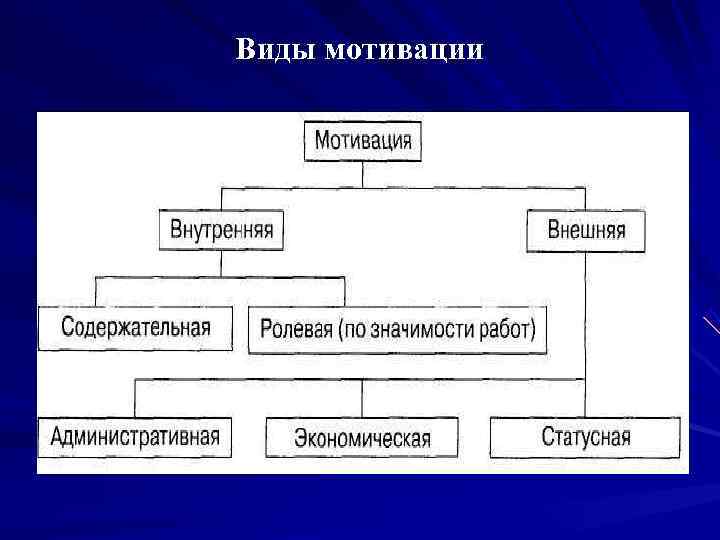 Виды мотивации

Мотивация

Внутренняя

Внешняя

Содержательная

Ролевая (по значимости работ)

Административная

Экономическая

Статусная